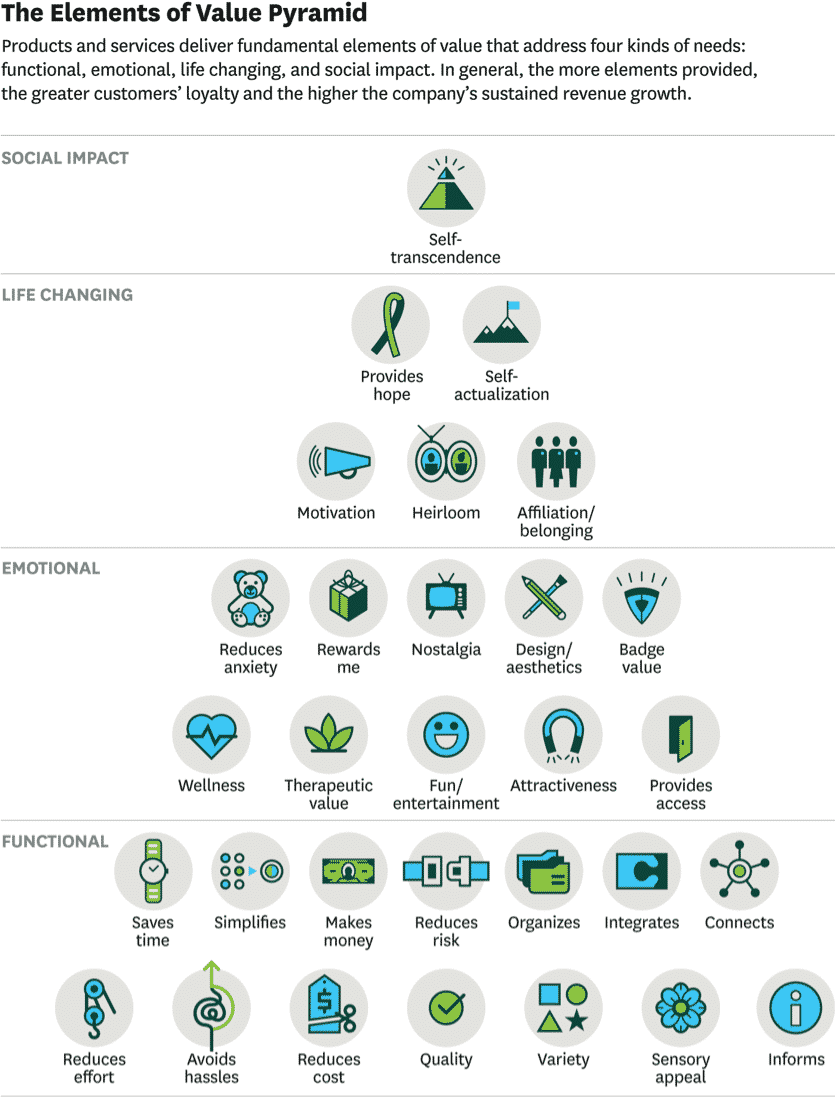 The Elements of Value Pyramid

Products and services deliver fundamental elements of value that address four kinds of needs: functional, emotional, life changing, and social impact. In general, the more elements provided, the greater customers' loyalty and the higher the company's sustained revenue growth.

SOCIAL IMPACT

Self-transcendence

LIFE CHANGING

Provides hope

Self-actualization

Motivation

Heirloom

Affiliation/ belonging

EMOTIONAL

Reduces anxiety

Rewards me

Nostalgia

Design/ aesthetics

Badge value

Wellness

Therapeutic value

Fun/ entertainment

Attractiveness

Provides access

FUNCTIONAL

Saves time

Simplifies

Makes money

Reduces risk

Organizes

Integrates

Connects

Reduces effort

Avoids hassles

Reduces cost

Quality

Variety

Sensory appeal

Informs